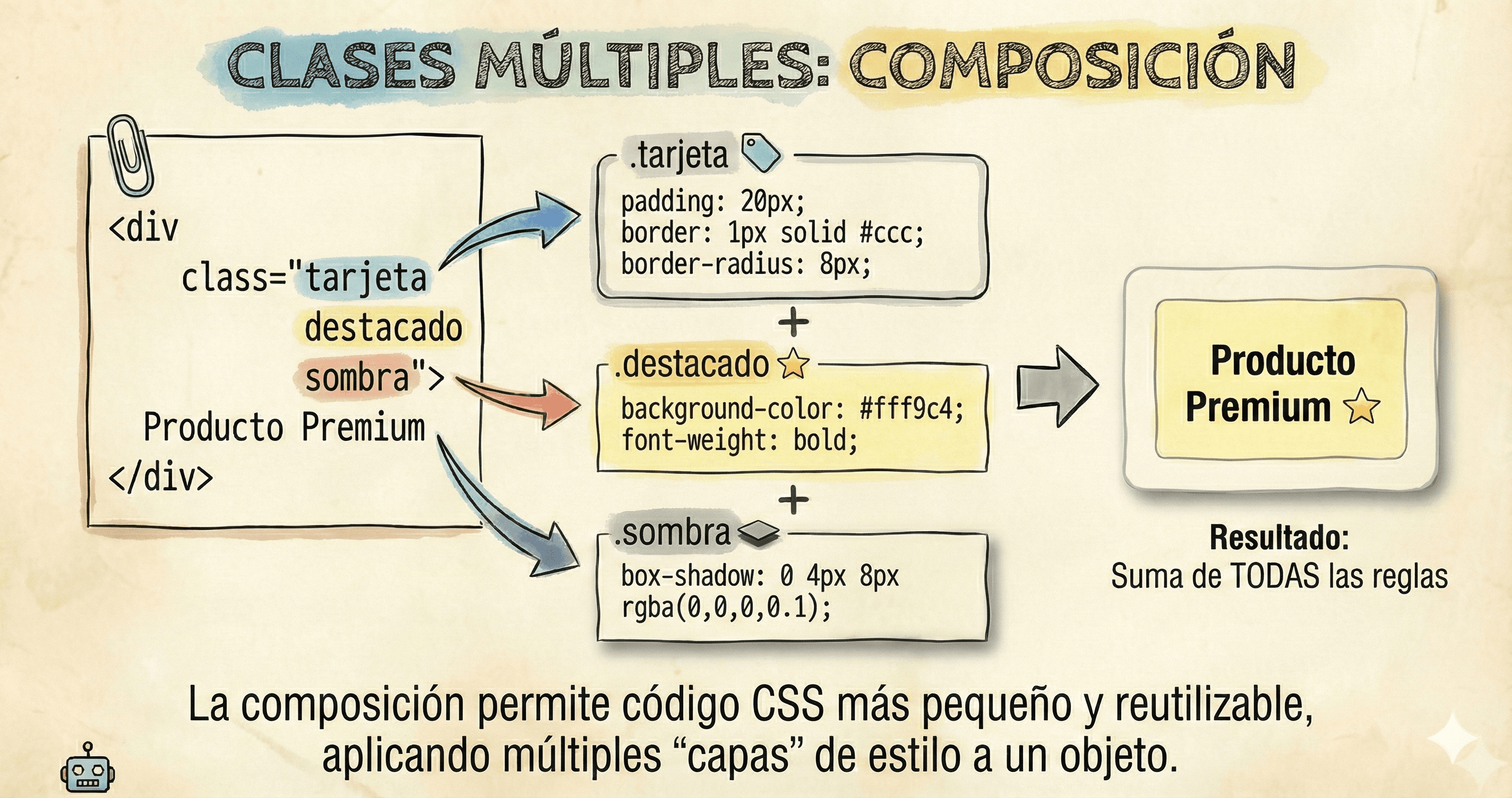 CLASES MÚLTIPLES: COMPOSICIÓN

<div
class="tarjeta
destacado
sombra">
Producto Premium
</div>

.tarjeta
padding: 20px;
border: 1px solid #ccc;
border-radius: 8px;

+

.destacado
background-color: #fff9c4;
font-weight: bold;

+

.sombra
box-shadow: 0 4px 8px
rgba(0,0,0,0.1);

Producto Premium

Resultado:
Suma de TODAS las reglas

La composición permite código CSS más pequeño y reutilizable, aplicando múltiples “capas” de estilo a un objeto.